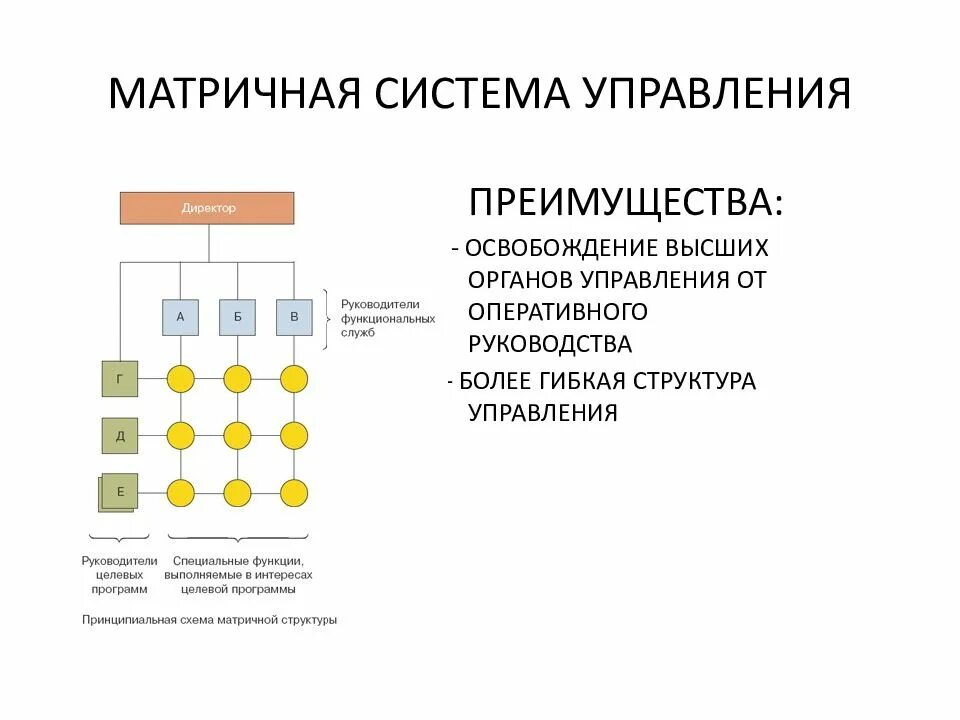 МАТРИЧНАЯ СИСТЕМА УПРАВЛЕНИЯ

Директор

А

Б

В

Руководители функциональных служб

Г

Д

Е

Руководители целевых программ

Специальные функции, выполняемые в интересах целевой программы

Принципиальная схема матричной структуры

ПРЕИМУЩЕСТВА:

- ОСВОБОЖДЕНИЕ ВЫСШИХ ОРГАНОВ УПРАВЛЕНИЯ ОТ ОПЕРАТИВНОГО РУКОВОДСТВА

- БОЛЕЕ ГИБКАЯ СТРУКТУРА УПРАВЛЕНИЯ